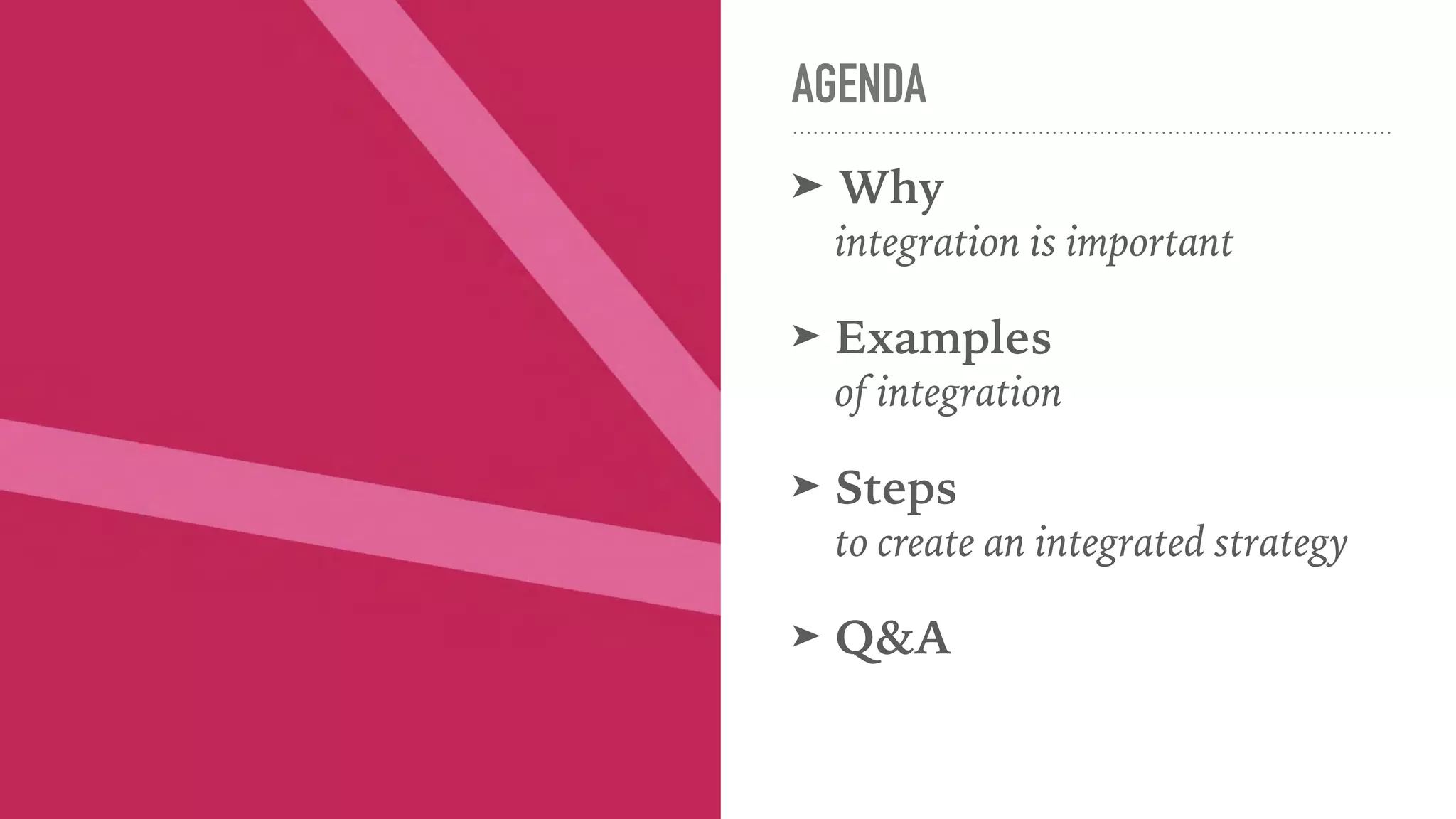 AGENDA

➤ Why
integration is important

➤ Examples
of integration

➤ Steps
to create an integrated strategy

➤ Q&A